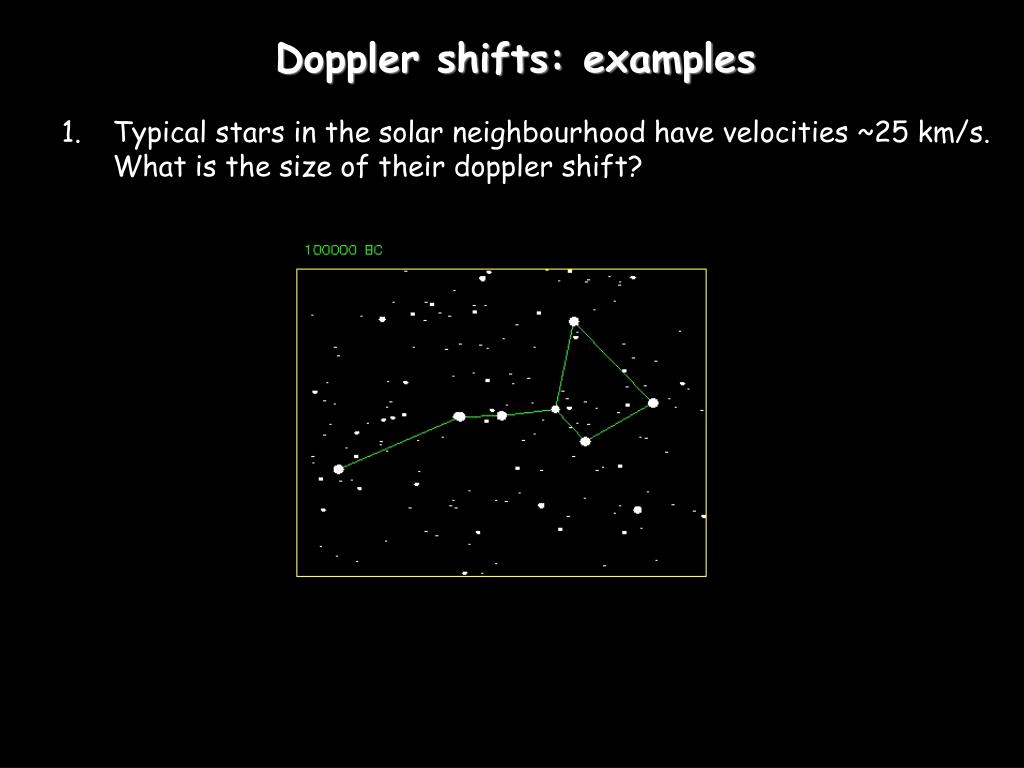 Doppler shifts: examples

1. Typical stars in the solar neighbourhood have velocities ~25 km/s. What is the size of their doppler shift?

100000 BC